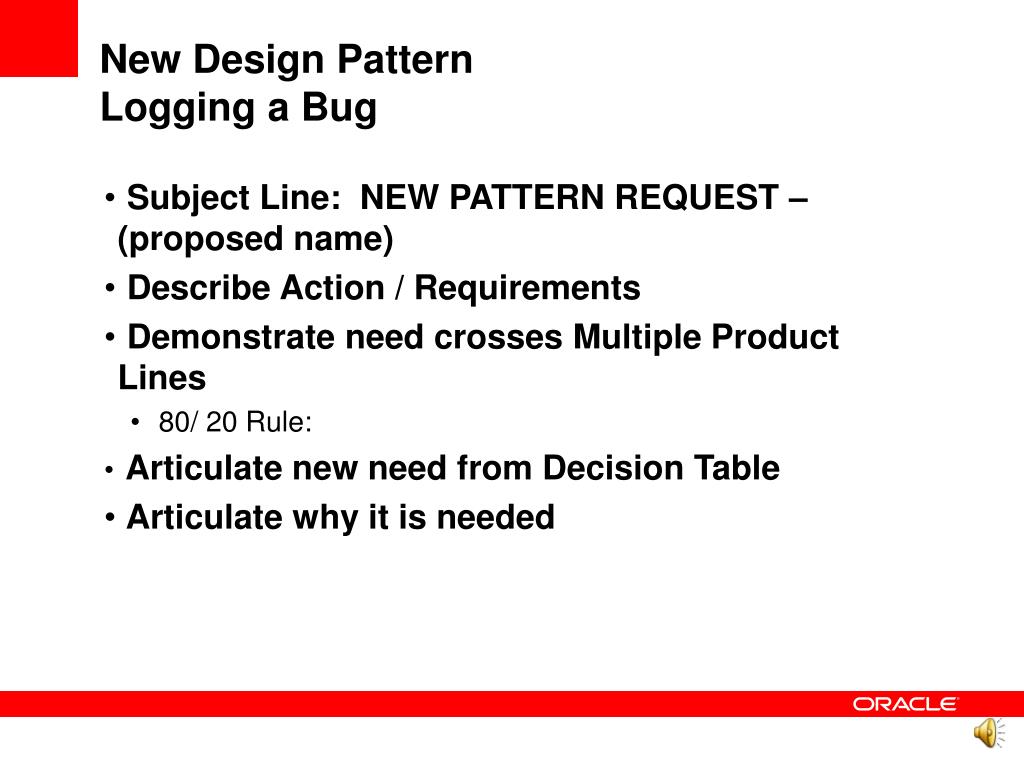 New Design Pattern
Logging a Bug

• Subject Line: NEW PATTERN REQUEST – (proposed name)
• Describe Action / Requirements
• Demonstrate need crosses Multiple Product Lines
  • 80/ 20 Rule:
• Articulate new need from Decision Table
• Articulate why it is needed

ORACLE